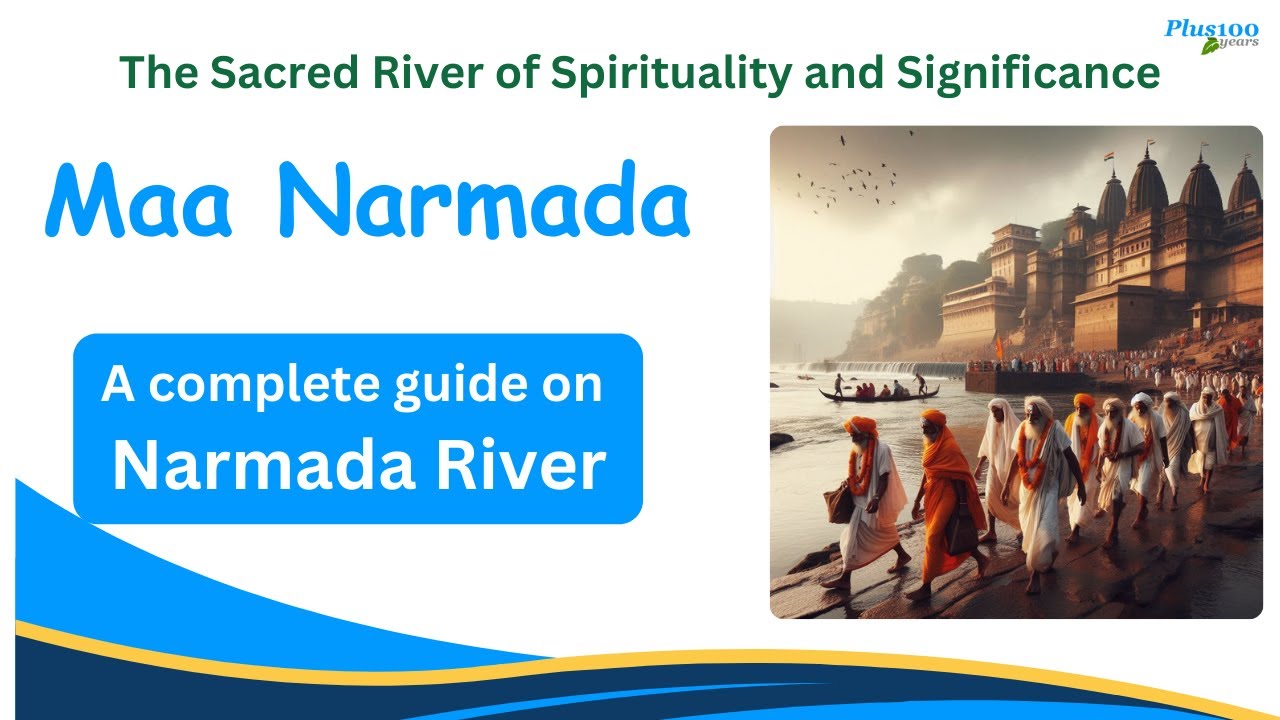 Plus100 years

The Sacred River of Spirituality and Significance

Maa Narmada

A complete guide on
Narmada River